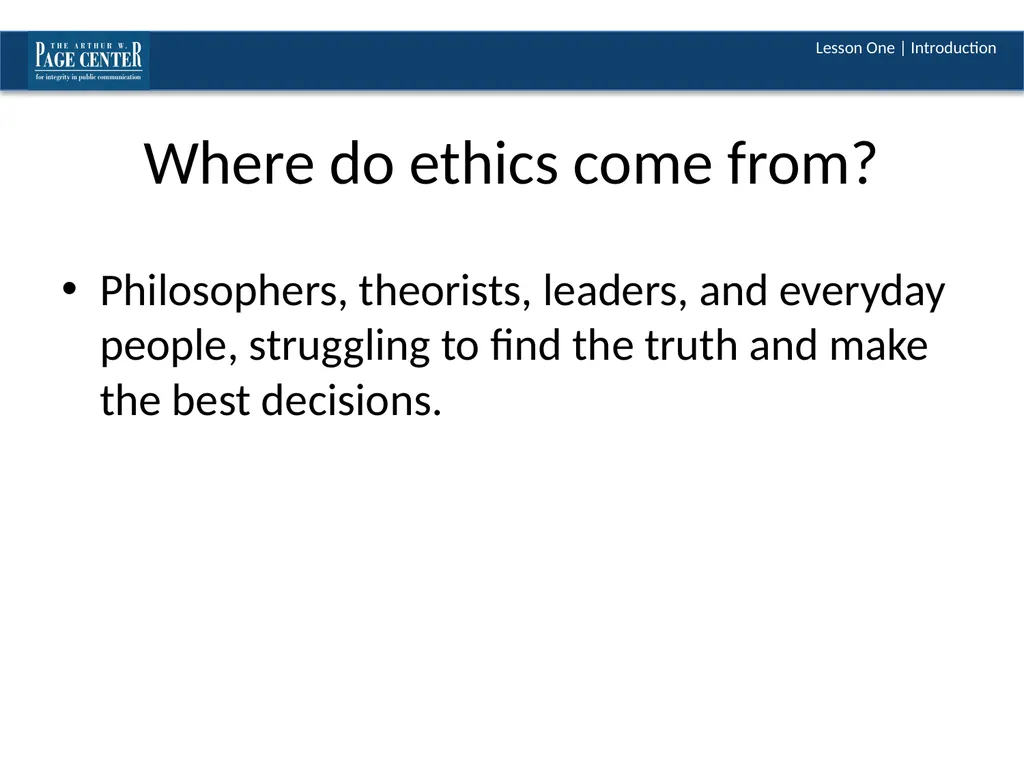 THE ARTHUR W.
PAGE CENTER
for integrity in public communication

Lesson One | Introduction

Where do ethics come from?

• Philosophers, theorists, leaders, and everyday people, struggling to find the truth and make the best decisions.